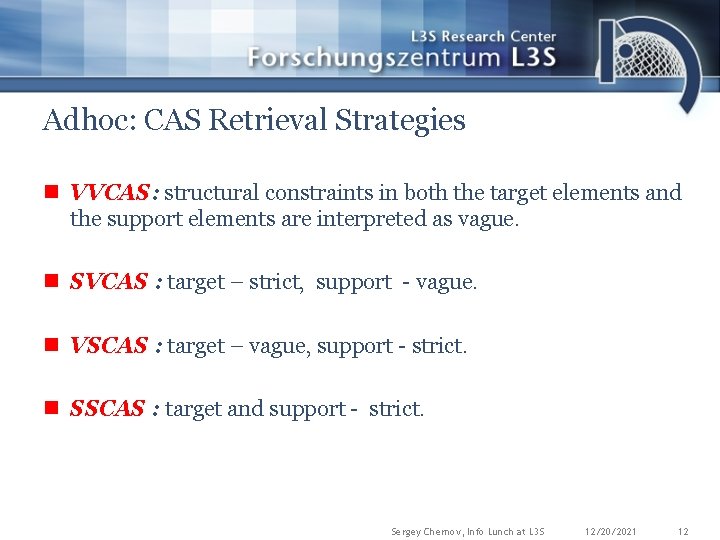 L3S Research Center
Forschungszentrum L3S

Adhoc: CAS Retrieval Strategies

VVCAS: structural constraints in both the target elements and the support elements are interpreted as vague.

SVCAS : target – strict, support - vague.

VSCAS : target – vague, support - strict.

SSCAS : target and support - strict.

Sergey Chernov, Info Lunch at L3S 12/20/2021 12